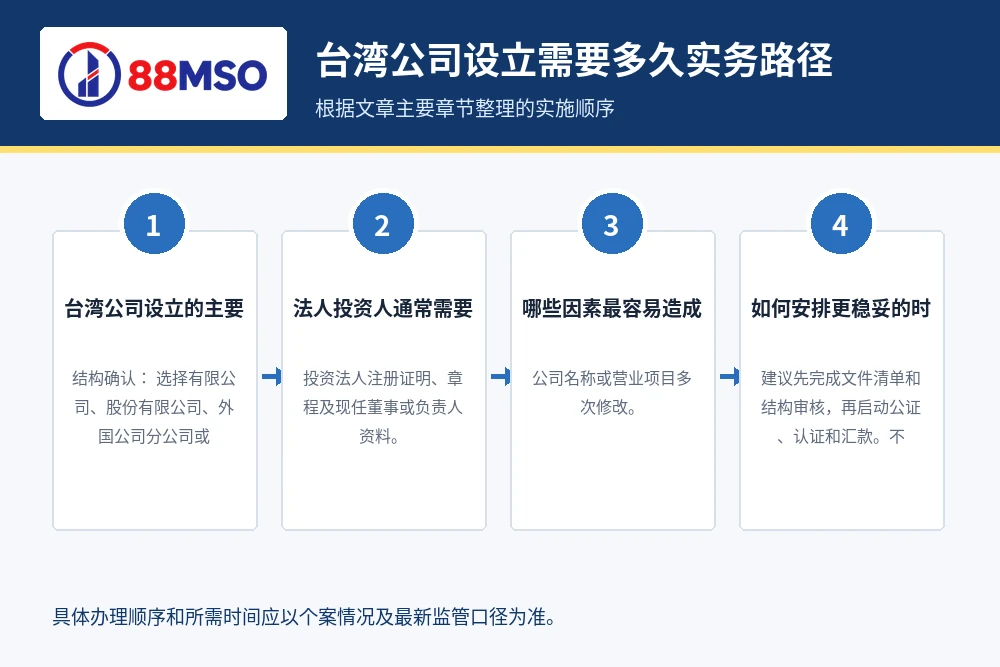 88MSO

台湾公司设立需要多久实务路径

根据文章主要章节整理的实施顺序

1

台湾公司设立的主要

结构确认：选择有限公司、股份有限公司、外国公司分公司或

2

法人投资人通常需要

投资法人注册证明、章程及现任董事或负责人资料。

3

哪些因素最容易造成

公司名称或营业项目多次修改。

4

如何安排更稳妥的时

建议先完成文件清单和结构审核，再启动公证、认证和汇款。不

具体办理顺序和所需时间应以个案情况及最新监管口径为准。